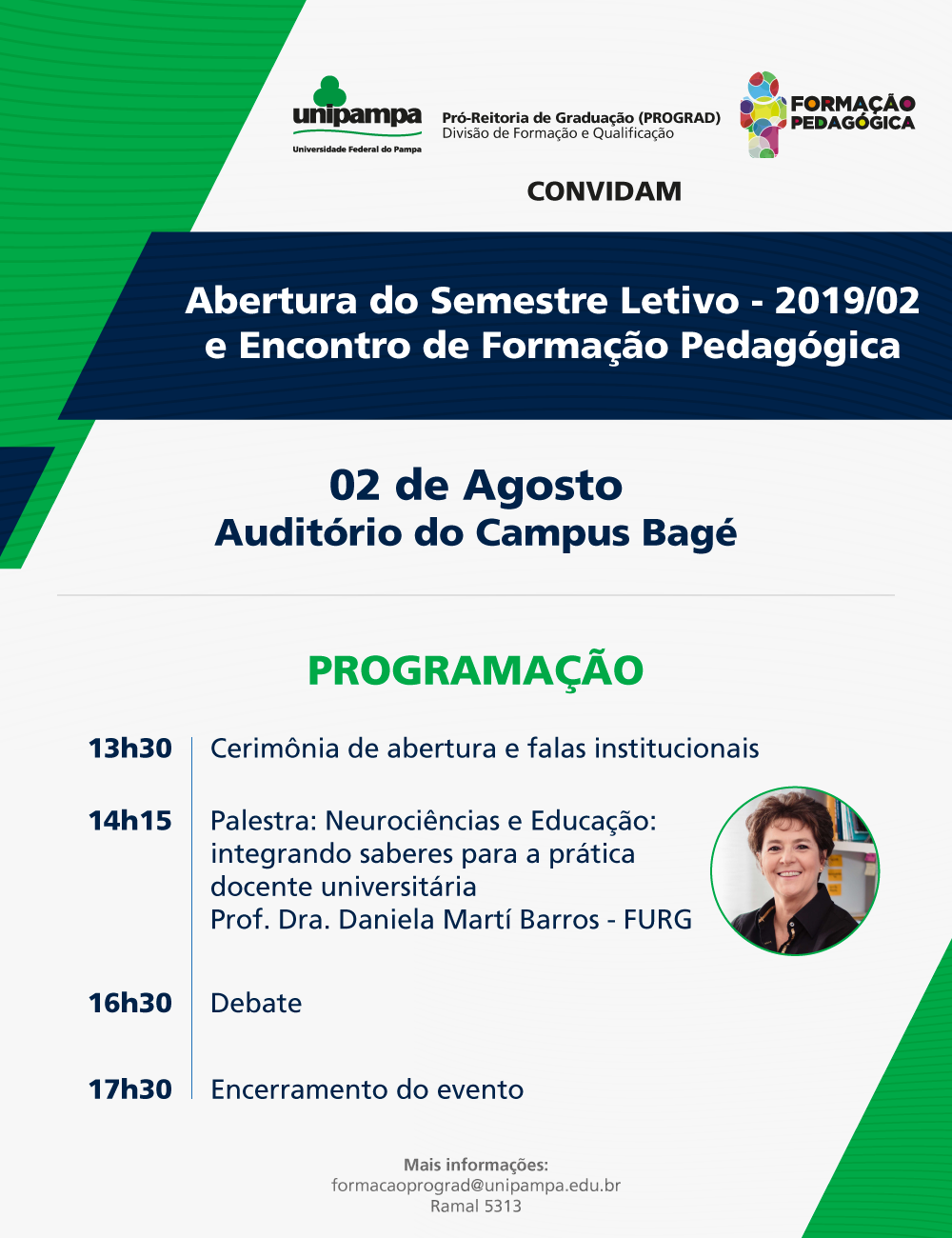 unipampa
Universidade Federal do Pampa

Pró-Reitoria de Graduação (PROGRAD)
Divisão de Formação e Qualificação

FORMAÇÃO PEDAGÓGICA

CONVIDAM

Abertura do Semestre Letivo - 2019/02
e Encontro de Formação Pedagógica

02 de Agosto
Auditório do Campus Bagé

PROGRAMAÇÃO

13h30 Cerimônia de abertura e falas institucionais

14h15 Palestra: Neurociências e Educação: integrando saberes para a prática docente universitária
Prof. Dra. Daniela Martí Barros - FURG

16h30 Debate

17h30 Encerramento do evento

Mais informações:
formacaoprograd@unipampa.edu.br
Ramal 5313